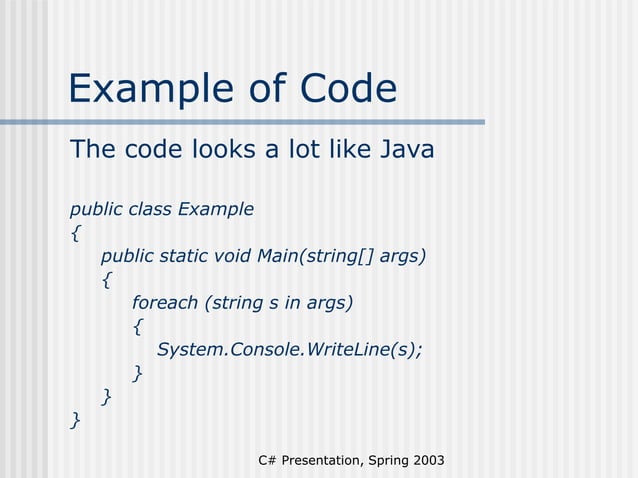 Example of Code

The code looks a lot like Java

public class Example
{
public static void Main(string[] args)
{
foreach (string s in args)
{
System.Console.WriteLine(s);
}
}
}

C# Presentation, Spring 2003